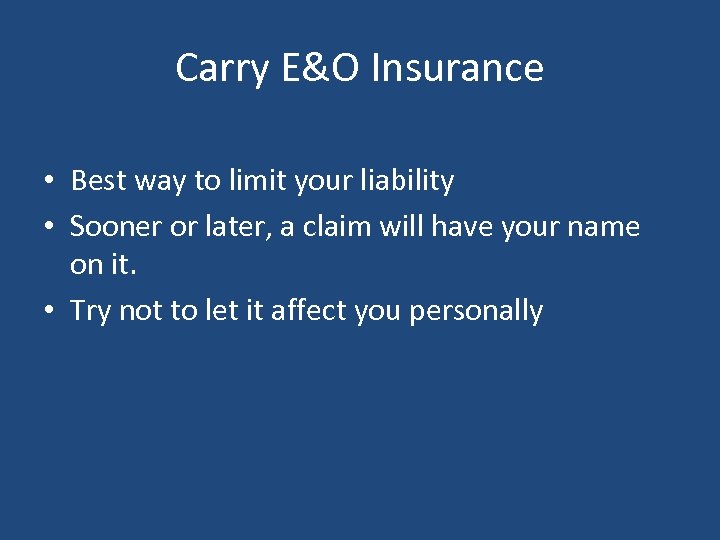 Carry E&O Insurance

• Best way to limit your liability
• Sooner or later, a claim will have your name on it.
• Try not to let it affect you personally